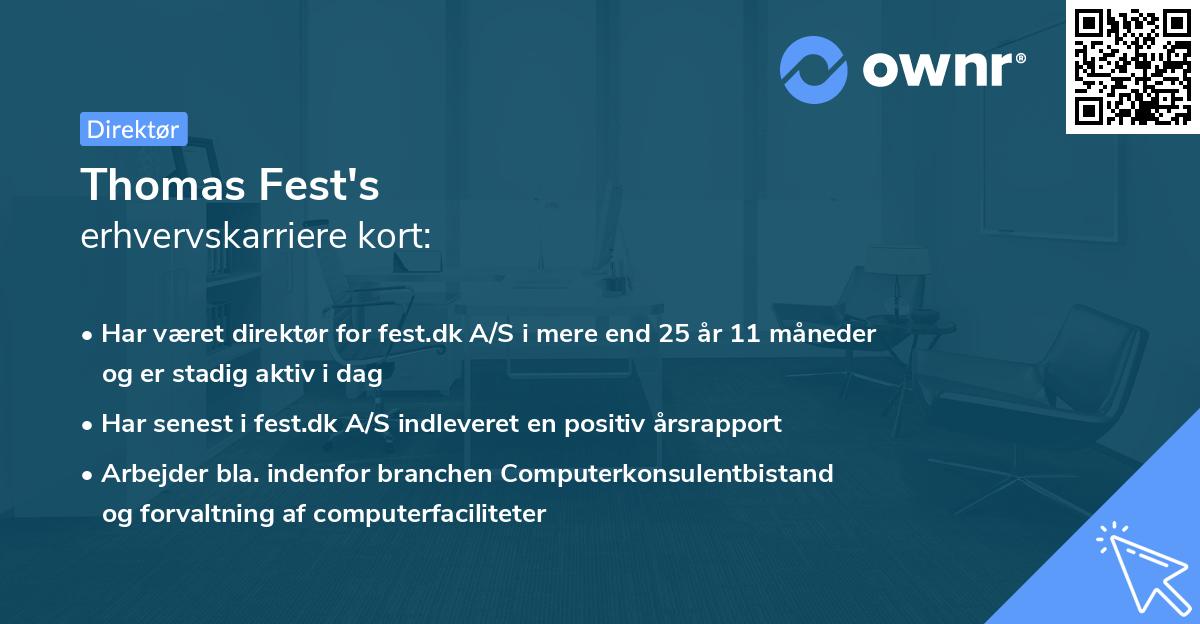 ownr®

Direktør

Thomas Fest's
erhvervskarriere kort:

• Har været direktør for fest.dk A/S i mere end 25 år 11 måneder og er stadig aktiv i dag

• Har senest i fest.dk A/S indleveret en positiv årsrapport

• Arbejder bla. indenfor branchen Computerkonsulentbistand og forvaltning af computerfaciliteter